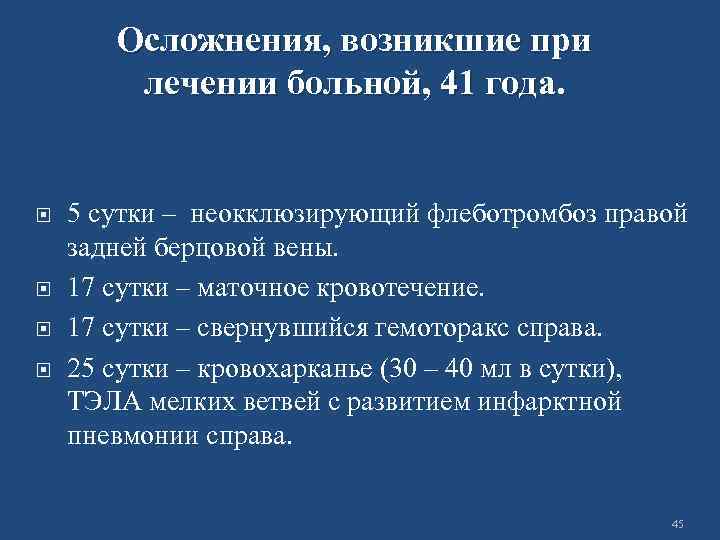 Осложнения, возникшие при лечении больной, 41 года.

5 сутки – неокклюзирующий флеботромбоз правой задней берцовой вены.

17 сутки – маточное кровотечение.

17 сутки – свернувшийся гемоторакс справа.

25 сутки – кровохарканье (30 – 40 мл в сутки), ТЭЛА мелких ветвей с развитием инфарктной пневмонии справа.

45